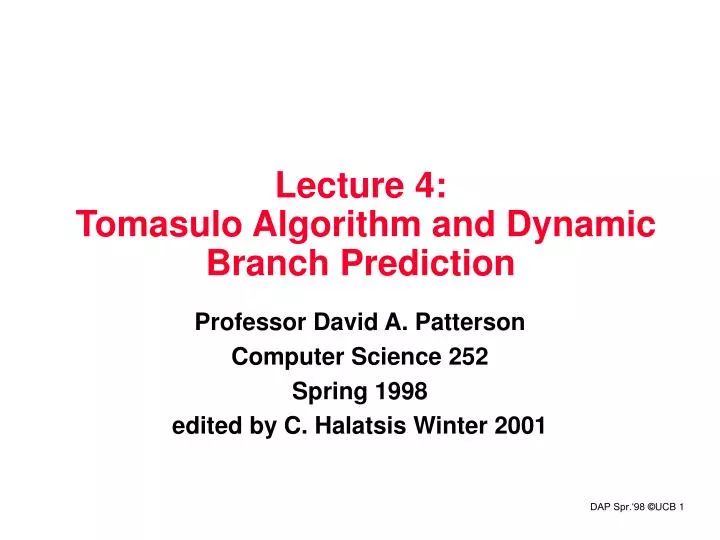 Lecture 4:
Tomasulo Algorithm and Dynamic Branch Prediction

Professor David A. Patterson
Computer Science 252
Spring 1998
edited by C. Halatsis Winter 2001

DAP Spr.'98 ©UCB 1